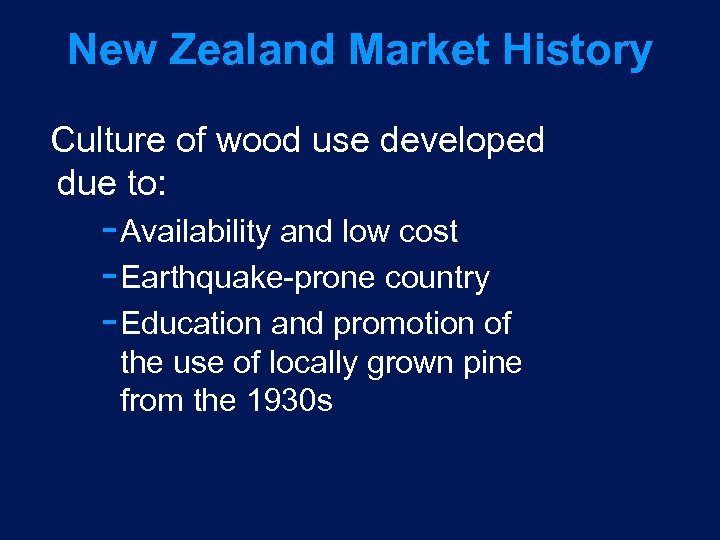 New Zealand Market History

Culture of wood use developed due to:

- Availability and low cost
- Earthquake-prone country
- Education and promotion of the use of locally grown pine from the 1930s